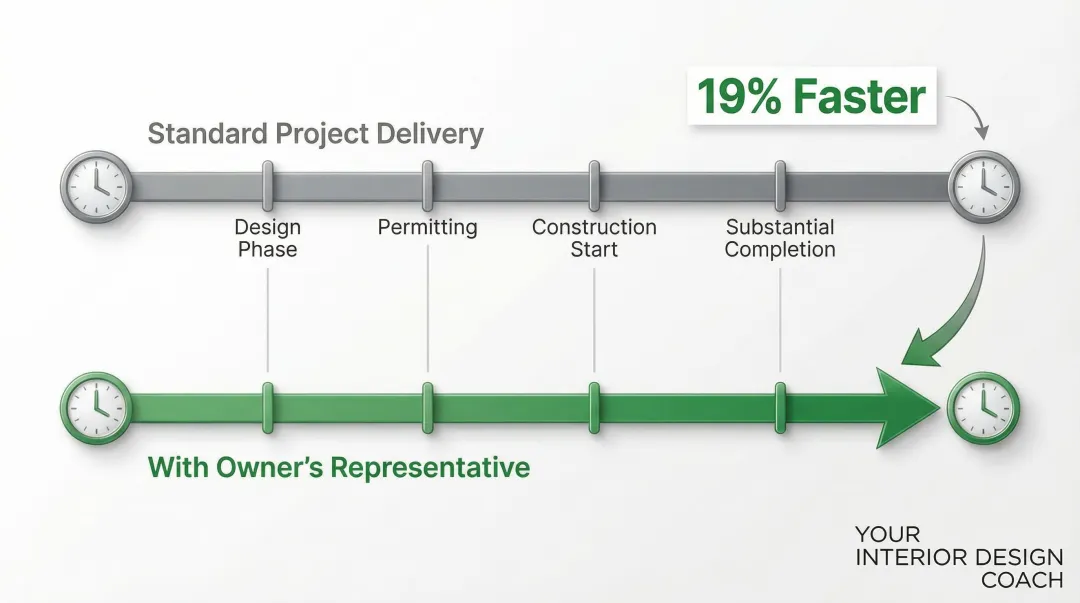 19% Faster

Standard Project Delivery

Design Phase

Permitting

Construction Start

Substantial Completion

With Owner's Representative

YOUR INTERIOR DESIGN COACH